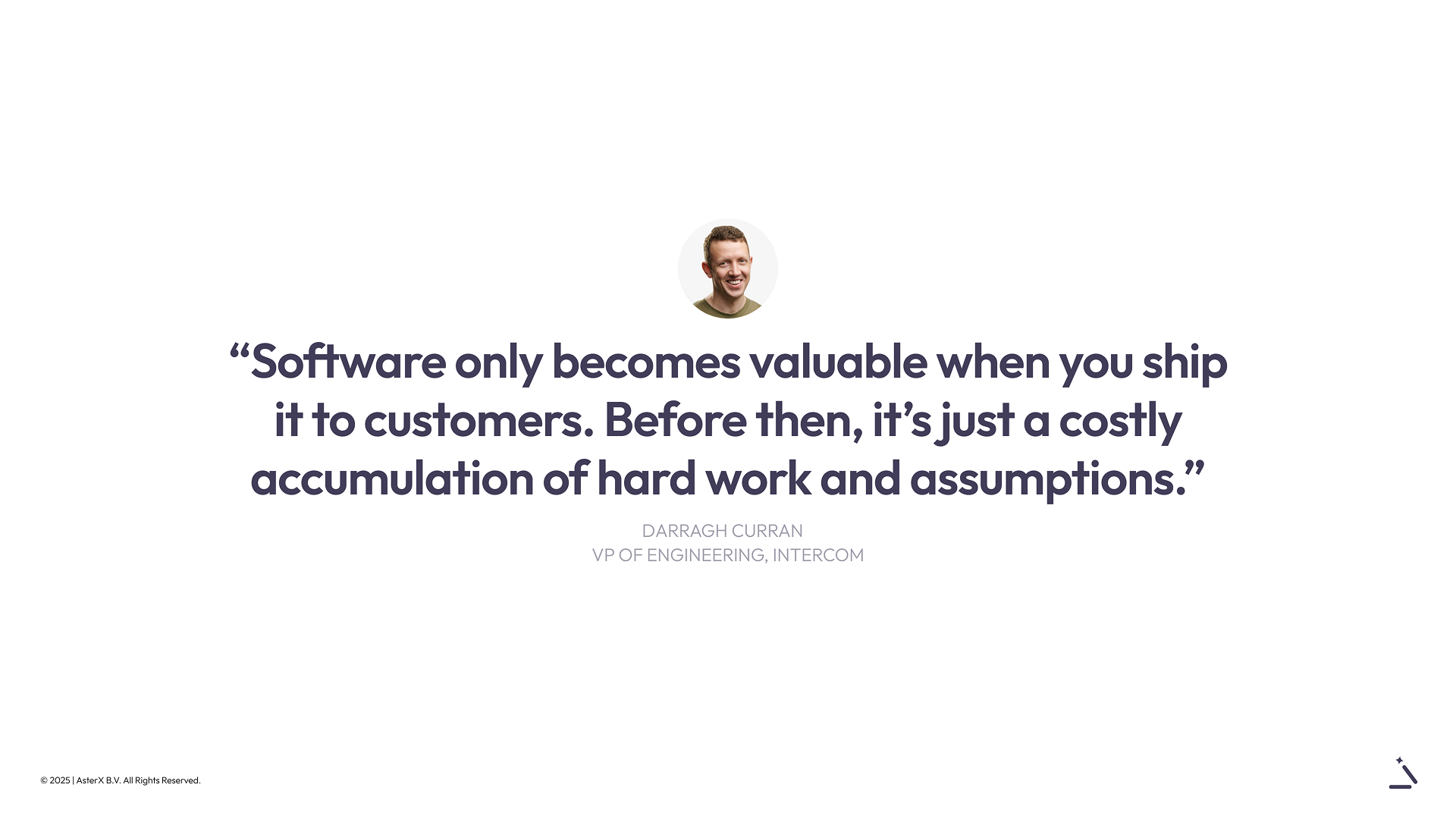 “Software only becomes valuable when you ship it to customers. Before then, it’s just a costly accumulation of hard work and assumptions.”

DARRAGH CURRAN
VP OF ENGINEERING, INTERCOM

© 2025 | AsterX B.V. All Rights Reserved.